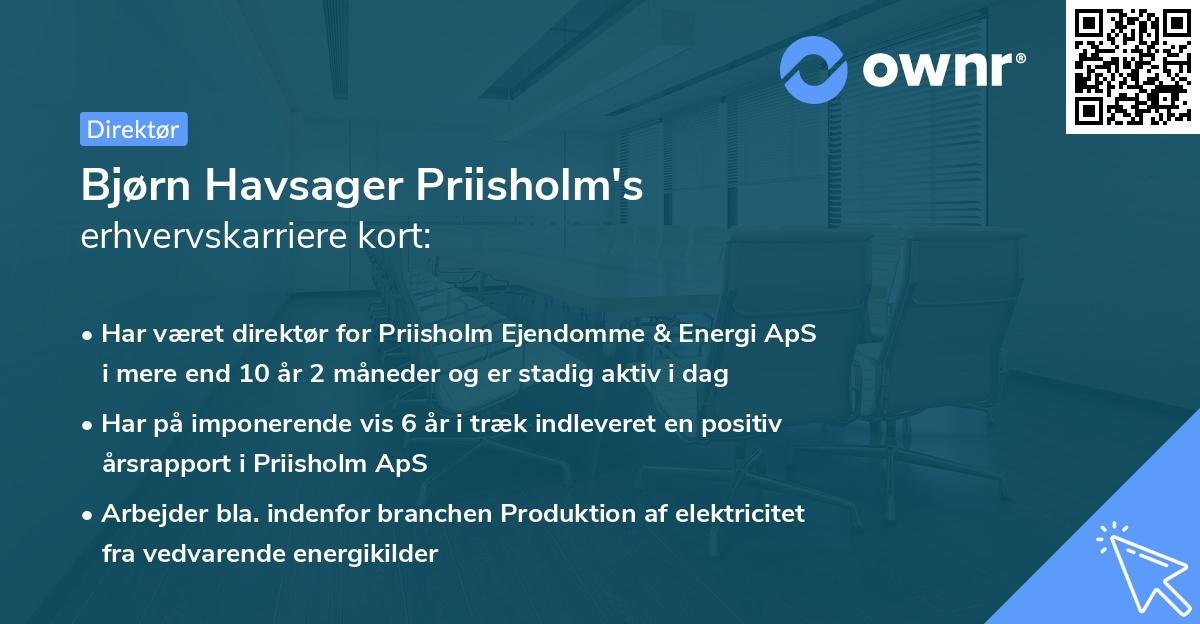 ownr®

Direktør

Bjørn Havsager Priisholm's
erhvervskarriere kort:

• Har været direktør for Priisholm Ejendomme & Energi ApS i mere end 10 år 2 måneder og er stadig aktiv i dag
• Har på imponerende vis 6 år i træk indleveret en positiv årsrapport i Priisholm ApS
• Arbejder bla. indenfor branchen Produktion af elektricitet fra vedvarende energikilder